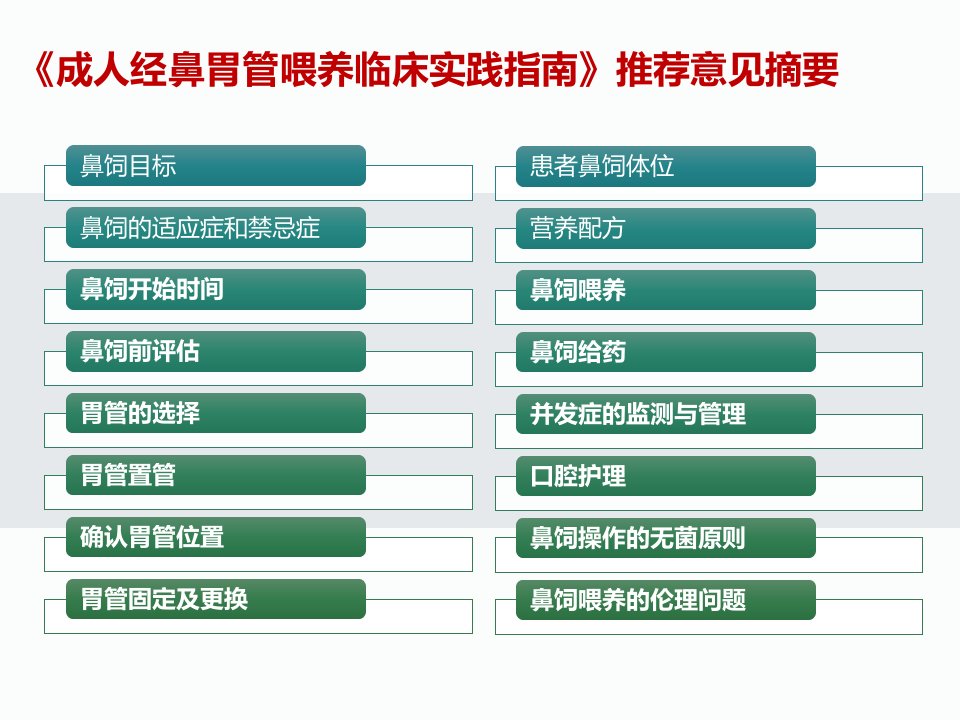 《成人经鼻胃管喂养临床实践指南》推荐意见摘要

鼻饲目标

鼻饲的适应症和禁忌症

鼻饲开始时间

鼻饲前评估

胃管的选择

胃管置管

确认胃管位置

胃管固定及更换

患者鼻饲体位

营养配方

鼻饲喂养

鼻饲给药

并发症的监测与管理

口腔护理

鼻饲操作的无菌原则

鼻饲喂养的伦理问题